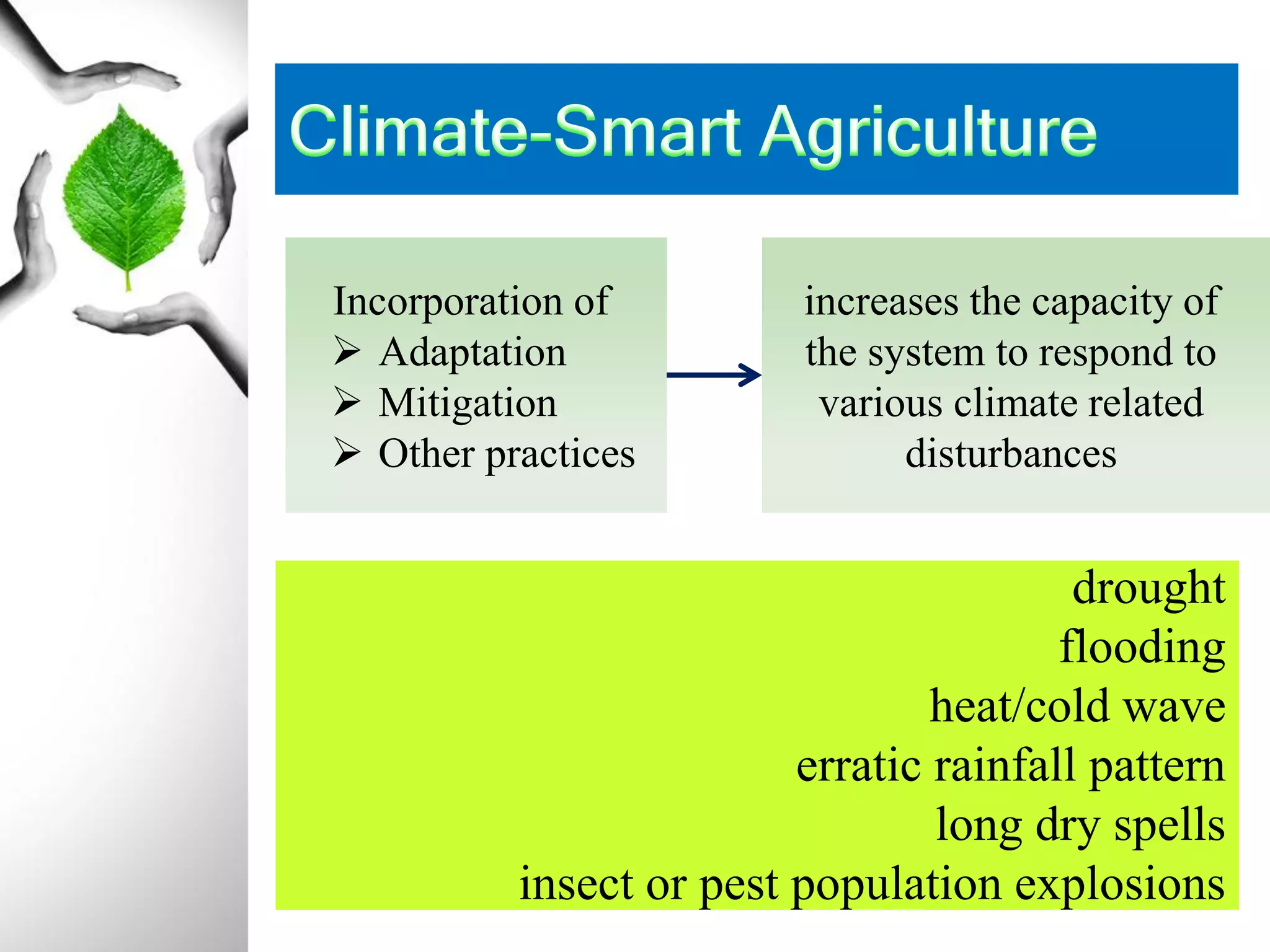 Climate-Smart Agriculture

Incorporation of
➢ Adaptation
➢ Mitigation
➢ Other practices

increases the capacity of the system to respond to various climate related disturbances

drought
flooding
heat/cold wave
erratic rainfall pattern
long dry spells
insect or pest population explosions